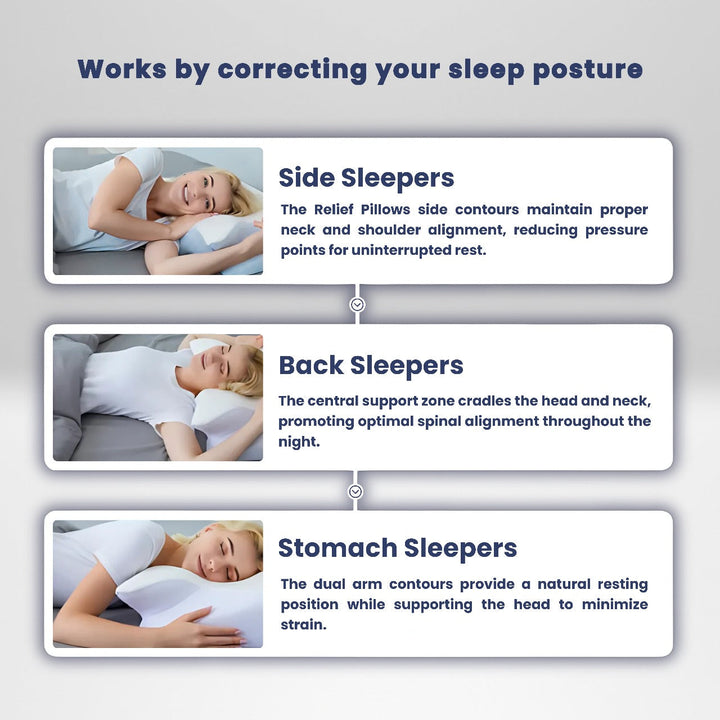 Works by correcting your sleep posture

Side Sleepers

The Relief Pillows side contours maintain proper neck and shoulder alignment, reducing pressure points for uninterrupted rest.

Back Sleepers

The central support zone cradles the head and neck, promoting optimal spinal alignment throughout the night.

Stomach Sleepers

The dual arm contours provide a natural resting position while supporting the head to minimize strain.